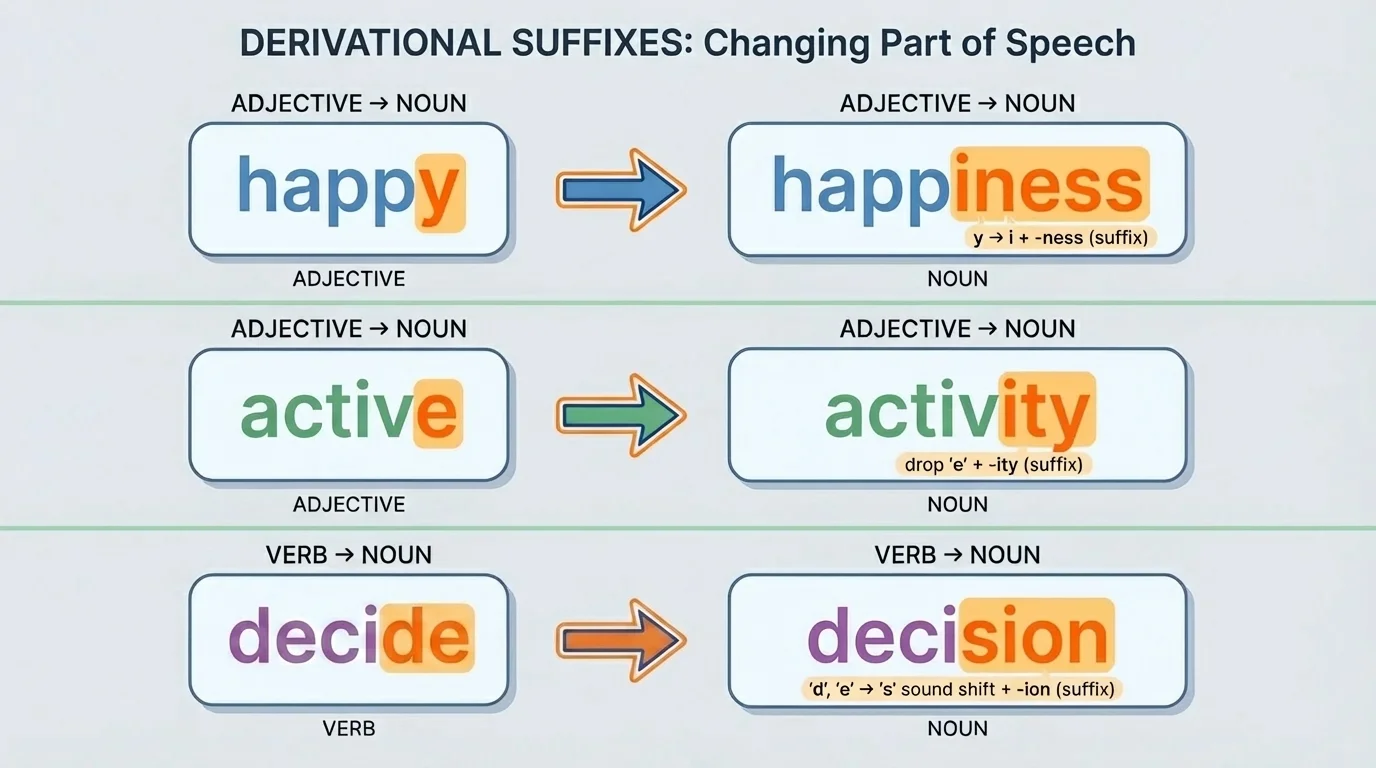 DERIVATIONAL SUFFIXES: Changing Part of Speech

ADJECTIVE → NOUN

happy

ADJECTIVE

ADJECTIVE → NOUN

happiness

y → i + -ness (suffix)

NOUN

ADJECTIVE → NOUN

active

ADJECTIVE

ADJECTIVE → NOUN

activity

drop 'e' + -ity (suffix)

NOUN

VERB → NOUN

decide

VERB

VERB → NOUN

decision

'd', 'e' → 's' sound shift + -ion (suffix)

NOUN